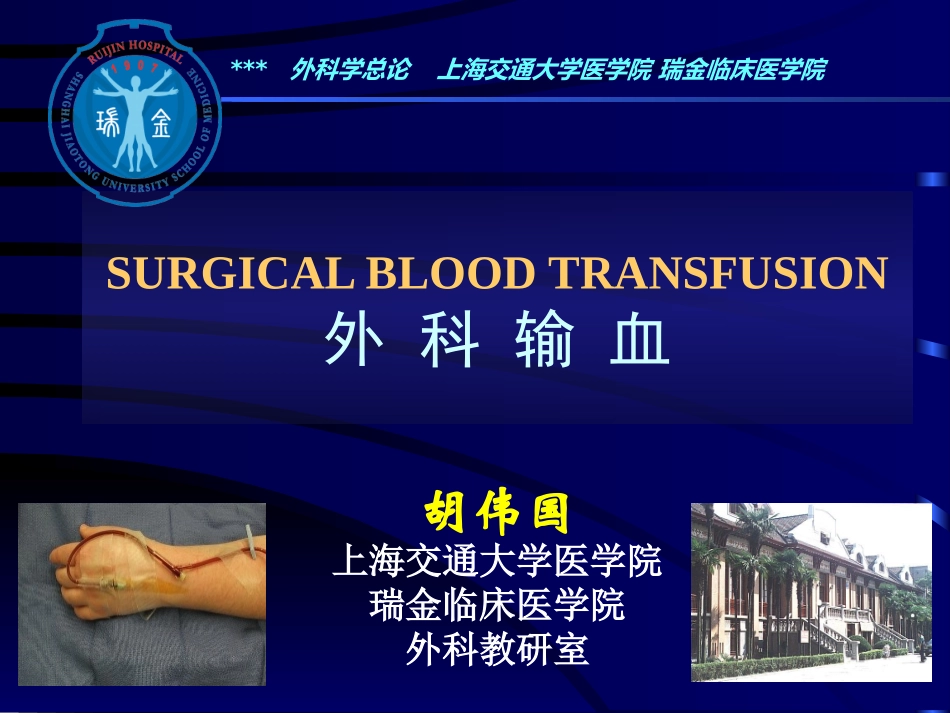 RUIJIN HOSPITAL
1907
瑞 金
SHANGHAI JIAOTONG UNIVERSITY SCHOOL OF MEDICINE

*** 外科学总论 上海交通大学医学院 瑞金临床医学院

SURGICAL BLOOD TRANSFUSION
外 科 输 血

胡伟国
上海交通大学医学院
瑞金临床医学院
外科教研室